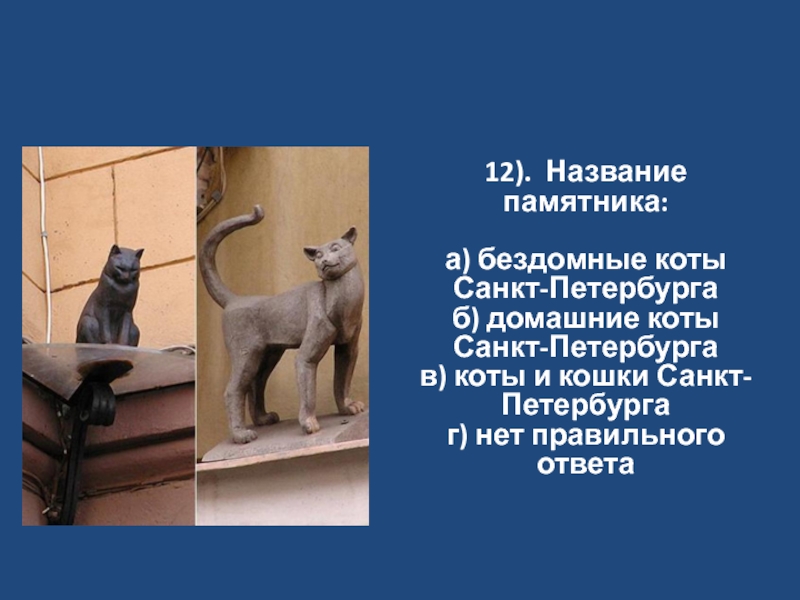 12). Название памятника:

а) бездомные коты Санкт-Петербурга
б) домашние коты Санкт-Петербурга
в) коты и кошки Санкт-Петербурга
г) нет правильного ответа